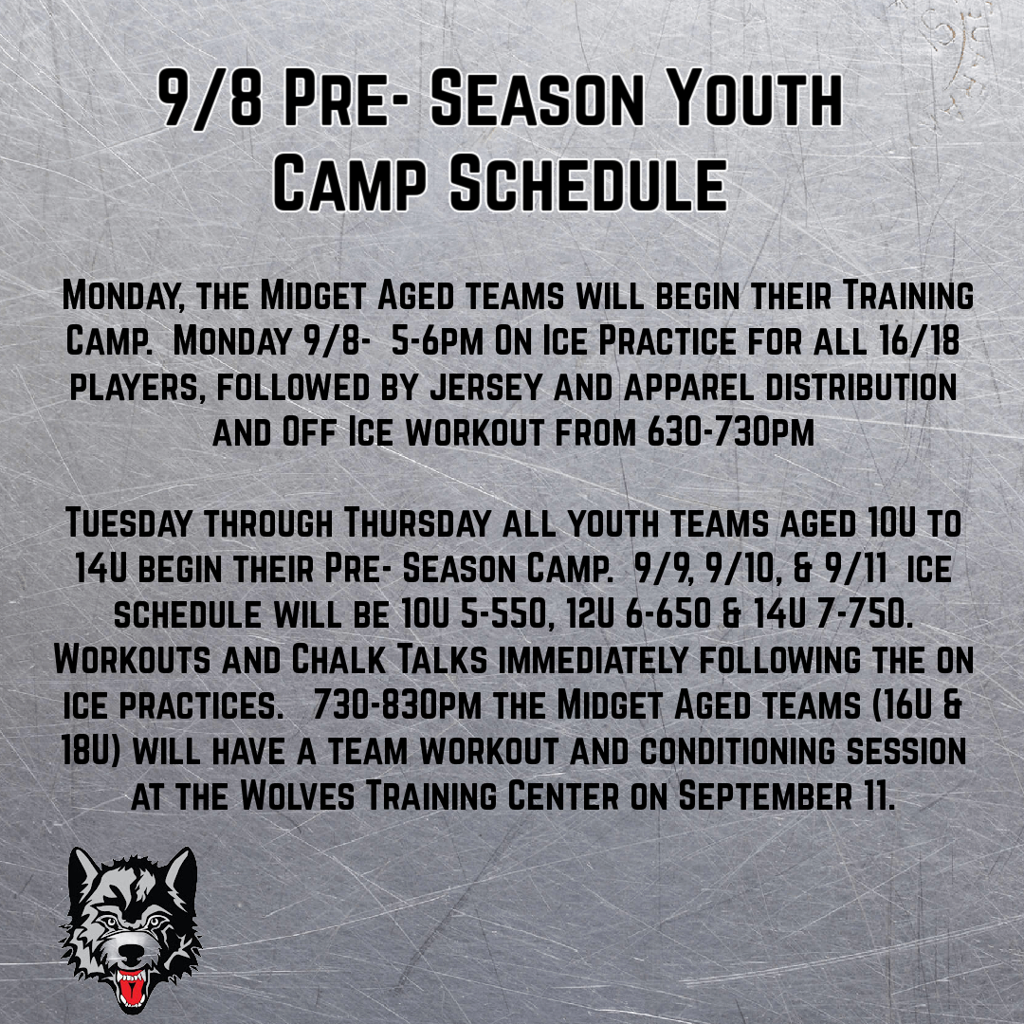 9/8 Pre- Season Youth Camp Schedule

Monday, the Midget Aged teams will begin their Training Camp. Monday 9/8- 5-6pm On Ice Practice for all 16/18 players, followed by jersey and apparel distribution and Off Ice workout from 630-730pm

Tuesday through Thursday all youth teams aged 10U to 14U begin their Pre- Season Camp. 9/9, 9/10, & 9/11 ice schedule will be 10U 5-550, 12U 6-650 & 14U 7-750. Workouts and Chalk Talks immediately following the on ice practices. 730-830pm the Midget Aged teams (16U & 18U) will have a team workout and conditioning session at the Wolves Training Center on September 11.